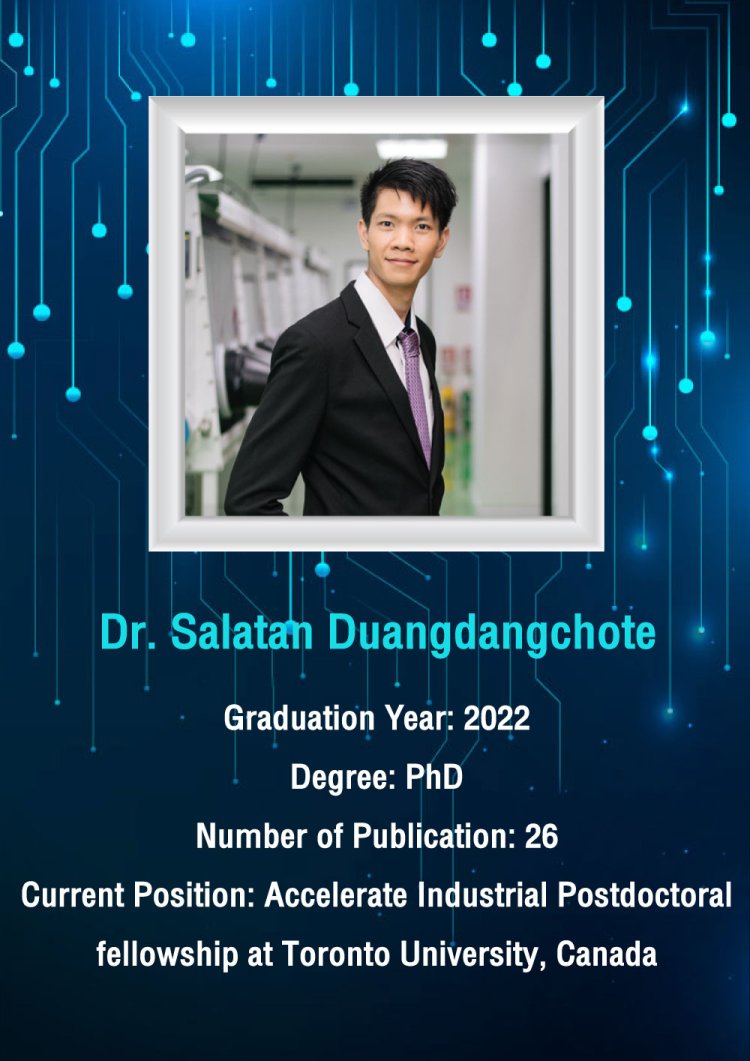 Dr. Salatan Duangdangchote

Graduation Year: 2022

Degree: PhD

Number of Publication: 26

Current Position: Accelerate Industrial Postdoctoral fellowship at Toronto University, Canada